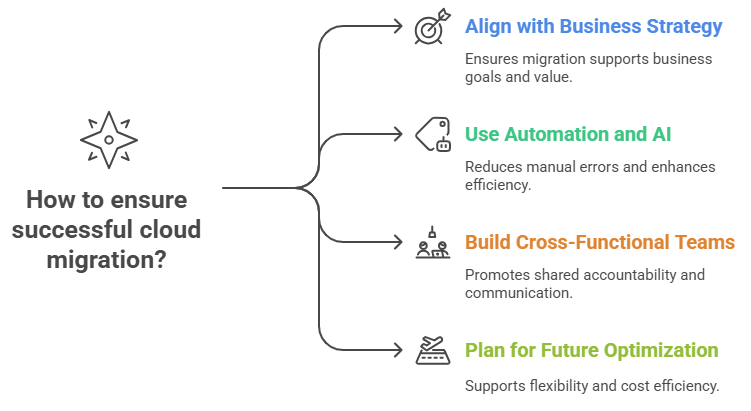 How to ensure successful cloud migration?

Align with Business Strategy

Ensures migration supports business goals and value.

Use Automation and AI

Reduces manual errors and enhances efficiency.

Build Cross-Functional Teams

Promotes shared accountability and communication.

Plan for Future Optimization

Supports flexibility and cost efficiency.